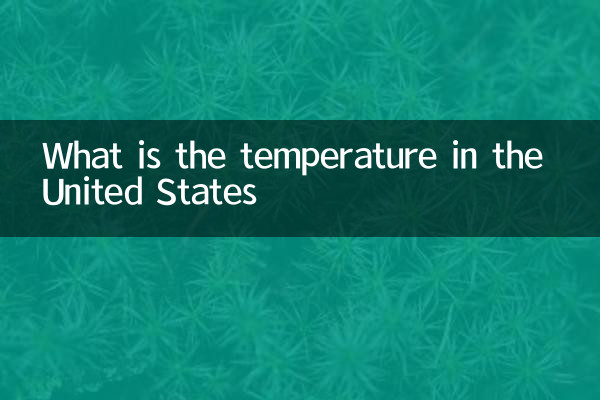 What is the temperature in the United States